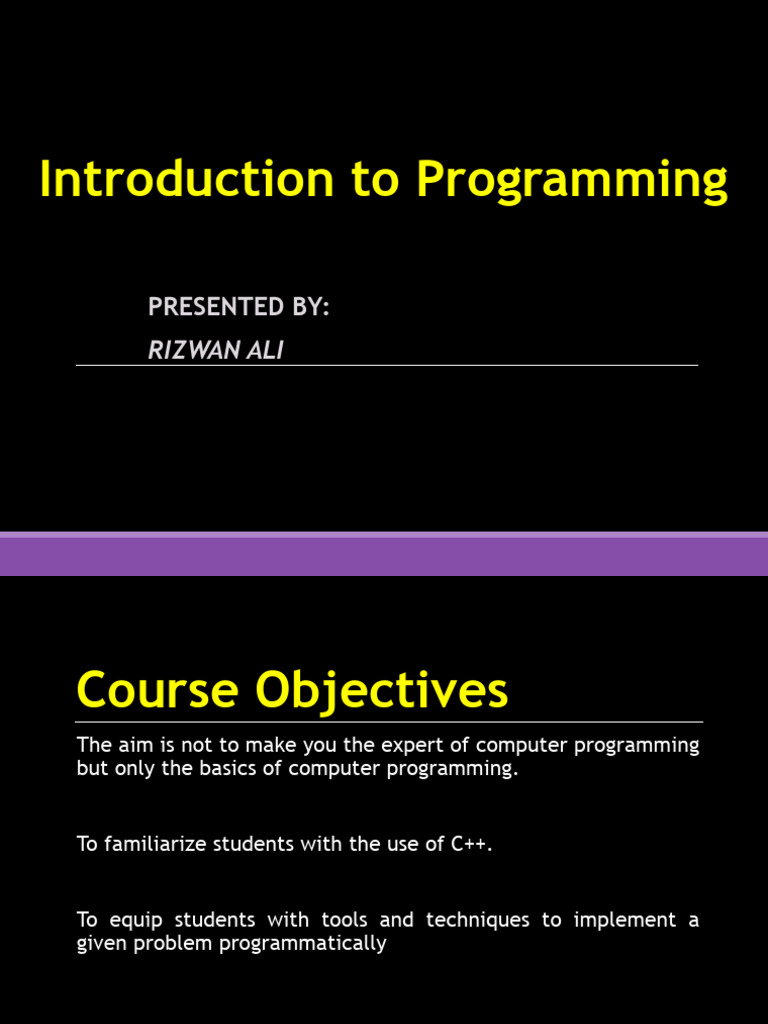 Introduction to Programming

PRESENTED BY:
RIZWAN ALI

Course Objectives

The aim is not to make you the expert of computer programming but only the basics of computer programming.

To familiarize students with the use of C++.

To equip students with tools and techniques to implement a given problem programmatically